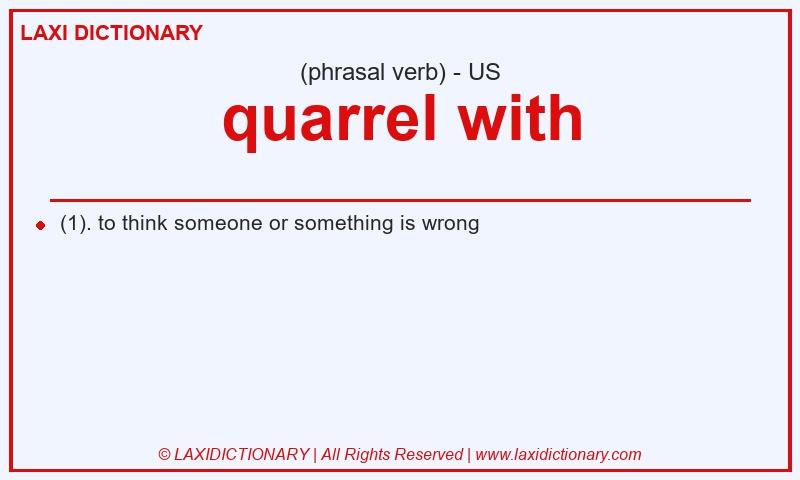 LAXI DICTIONARY

(phrasal verb) - US

quarrel with

(1). to think someone or something is wrong

© LAXIDICTIONARY | All Rights Reserved | www.laxidictionary.com